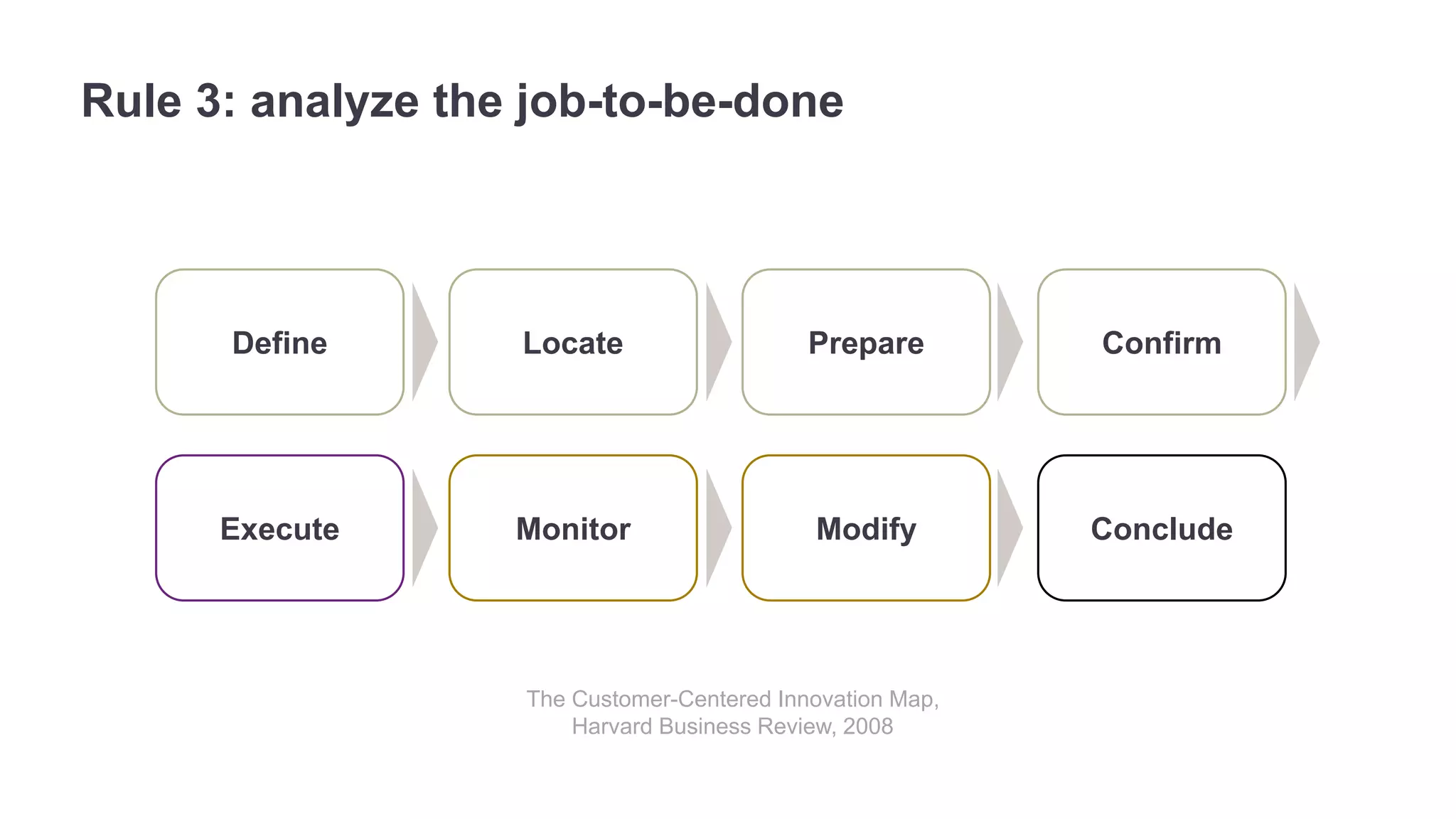 Rule 3: analyze the job-to-be-done

Define

Locate

Prepare

Confirm

Execute

Monitor

Modify

Conclude

The Customer-Centered Innovation Map,
Harvard Business Review, 2008